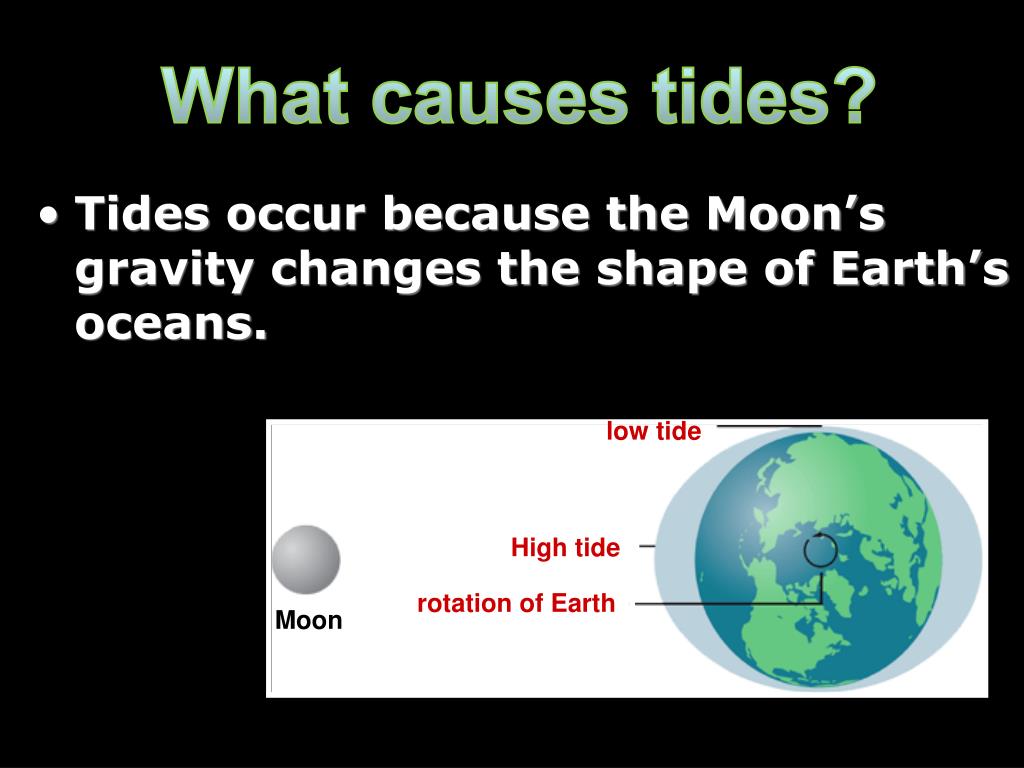 What causes tides?

• Tides occur because the Moon’s gravity changes the shape of Earth’s oceans.

low tide

High tide

rotation of Earth

Moon